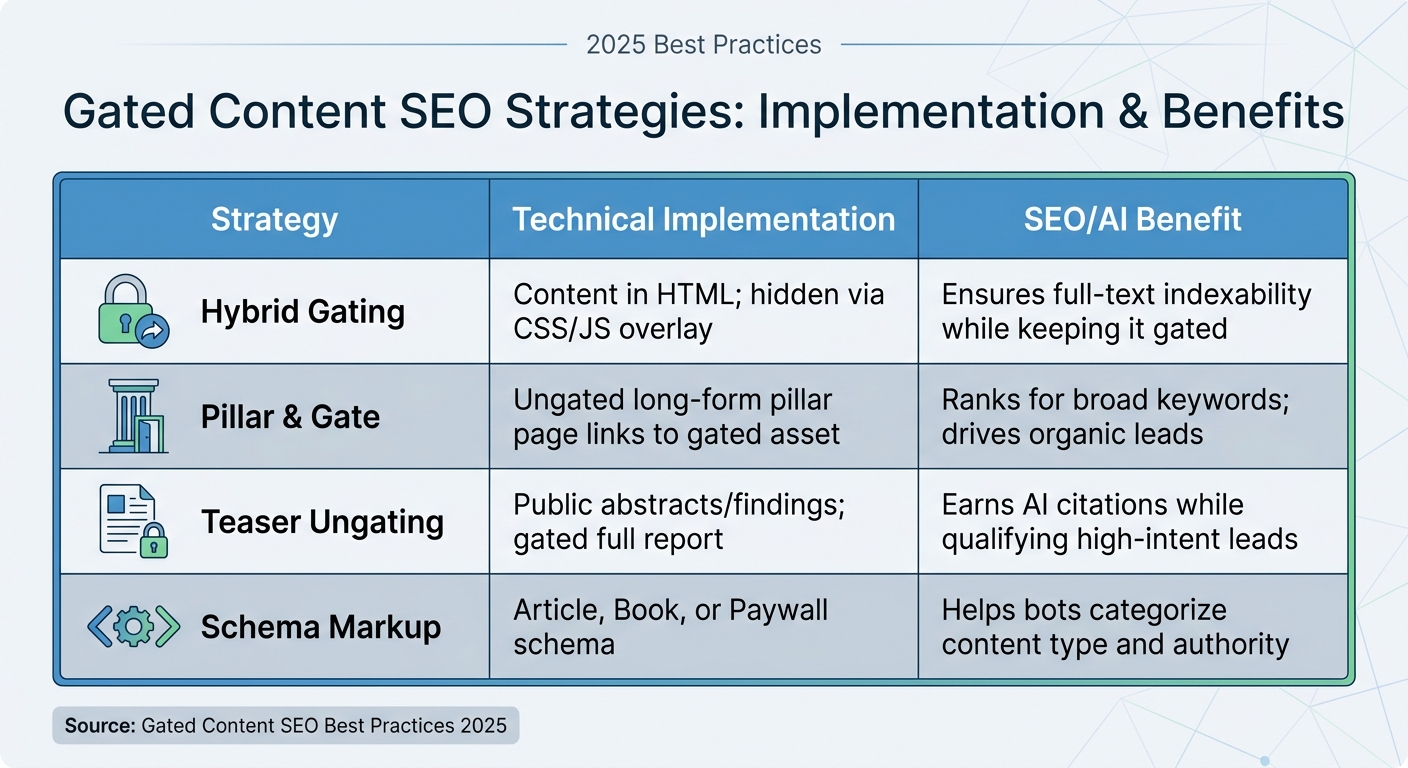 2025 Best Practices

Gated Content SEO Strategies: Implementation & Benefits

| Strategy | Technical Implementation | SEO/AI Benefit |
|---|---|---|
| Hybrid Gating | Content in HTML; hidden via CSS/JS overlay | Ensures full-text indexability while keeping it gated |
| Pillar & Gate | Ungated long-form pillar page links to gated asset | Ranks for broad keywords; drives organic leads |
| Teaser Ungating | Public abstracts/findings; gated full report | Earns AI citations while qualifying high-intent leads |
| Schema Markup | Article, Book, or Paywall schema | Helps bots categorize content type and authority |

Source: Gated Content SEO Best Practices 2025